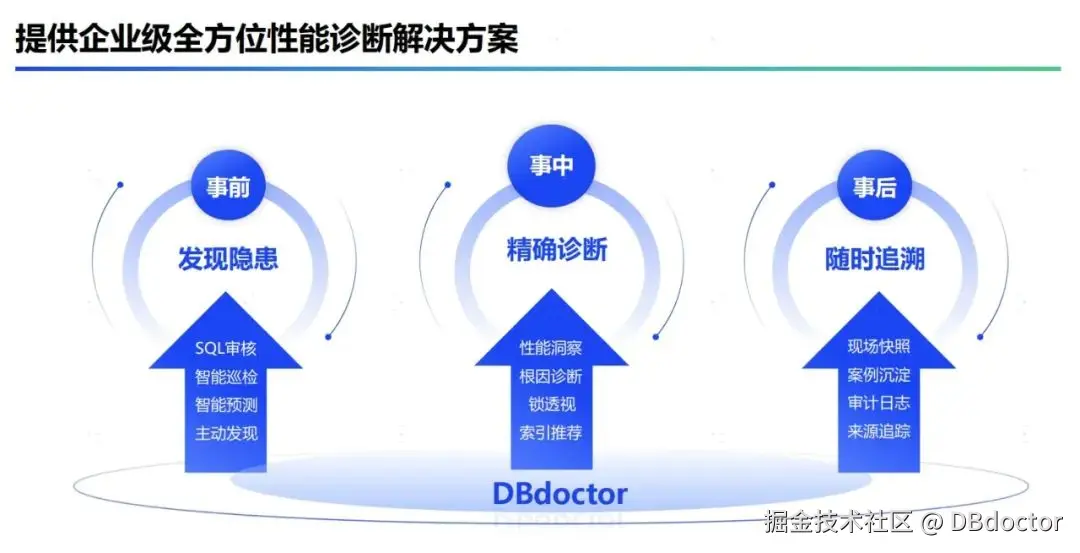 提供企业级全方位性能诊断解决方案

事前
发现隐患
SQL审核
智能巡检
智能预测
主动发现

事中
精确诊断
性能洞察
根因诊断
锁透视
索引推荐

事后
随时追溯
现场快照
案例沉淀
审计日志
来源追踪

DBdoctor

掘金技术社区 @ DBdoctor